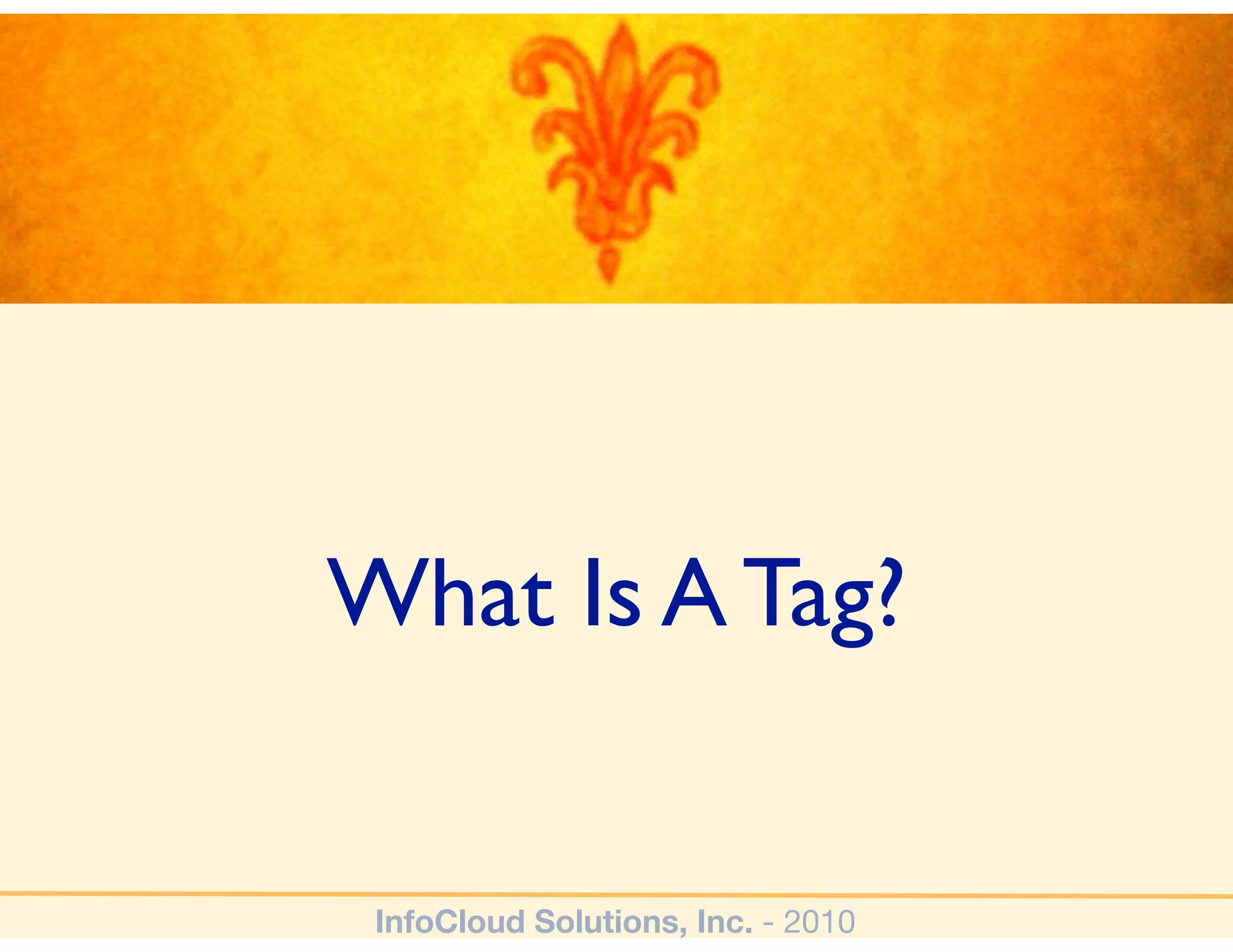 What Is A Tag?

InfoCloud Solutions, Inc. - 2010